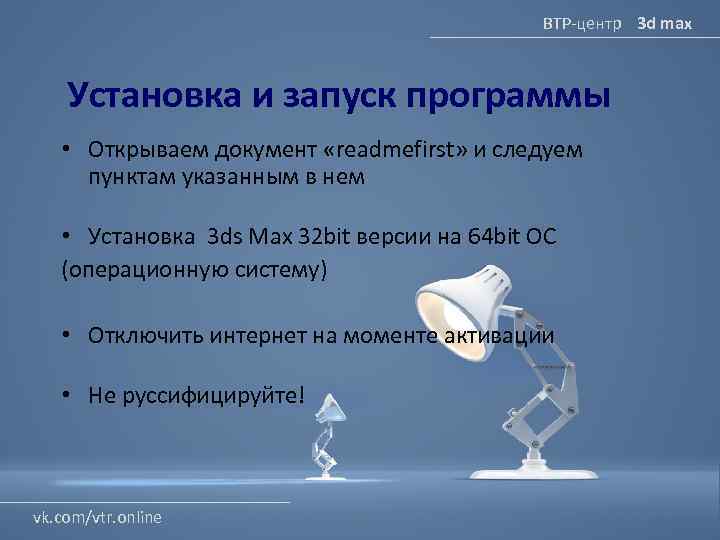 ВТР-центр 3d max

Установка и запуск программы

• Открываем документ «readmefirst» и следуем пунктам указанным в нем

• Установка 3ds Max 32bit версии на 64bit ОС (операционную систему)

• Отключить интернет на моменте активации

• Не руссифицируйте!

vk.com/vtr.online